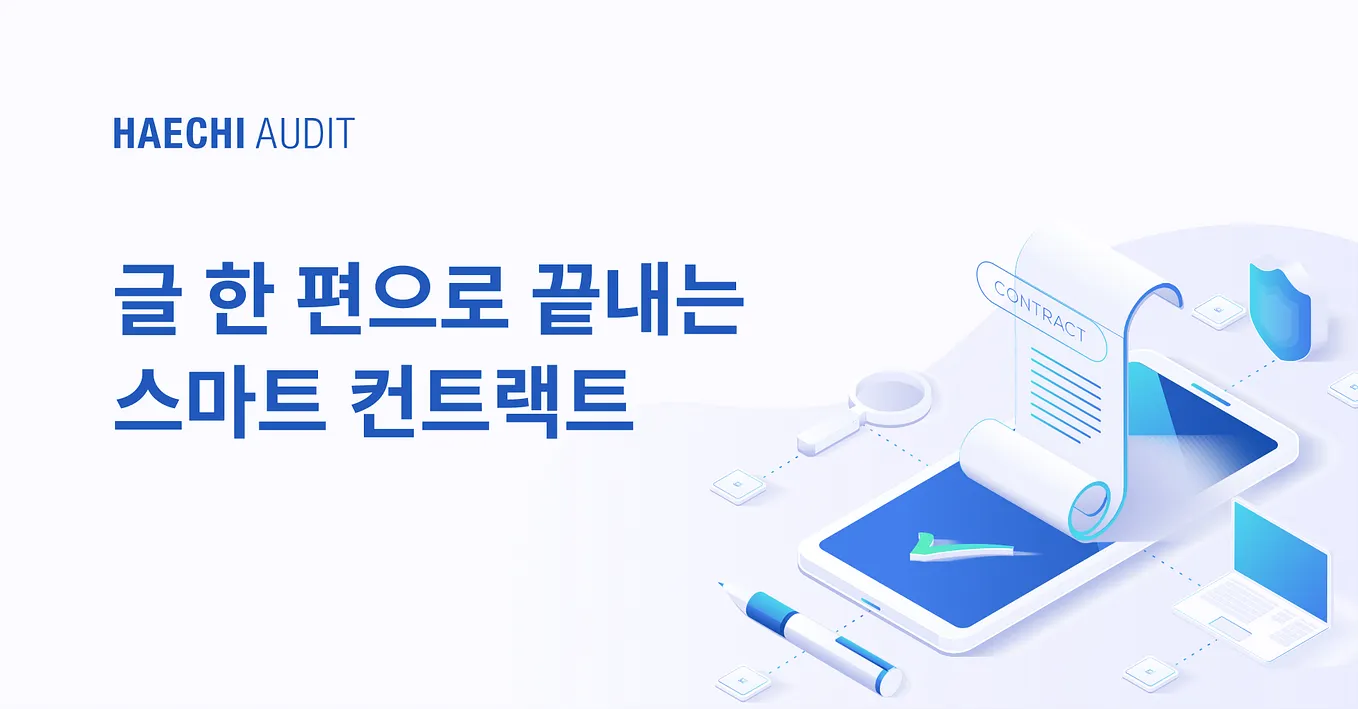 HAECHI AUDIT

글 한 편으로 끝내는
스마트 컨트랙트

CONTRACT